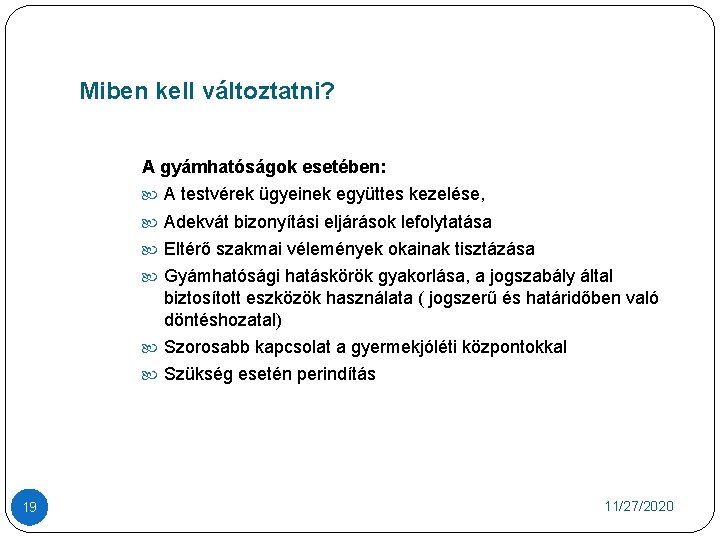 Miben kell változtatni?

A gyámhatóságok esetében:

A testvérek ügyeinek együttes kezelése,

Adekvát bizonyítási eljárások lefolytatása

Eltérő szakmai vélemények okainak tisztázása

Gyámhatósági hatáskörök gyakorlása, a jogszabály által biztosított eszközök használata ( jogszerű és határidőben való döntéshozatal)

Szorosabb kapcsolat a gyermekjóléti központokkal

Szükség esetén perindítás

19

11/27/2020